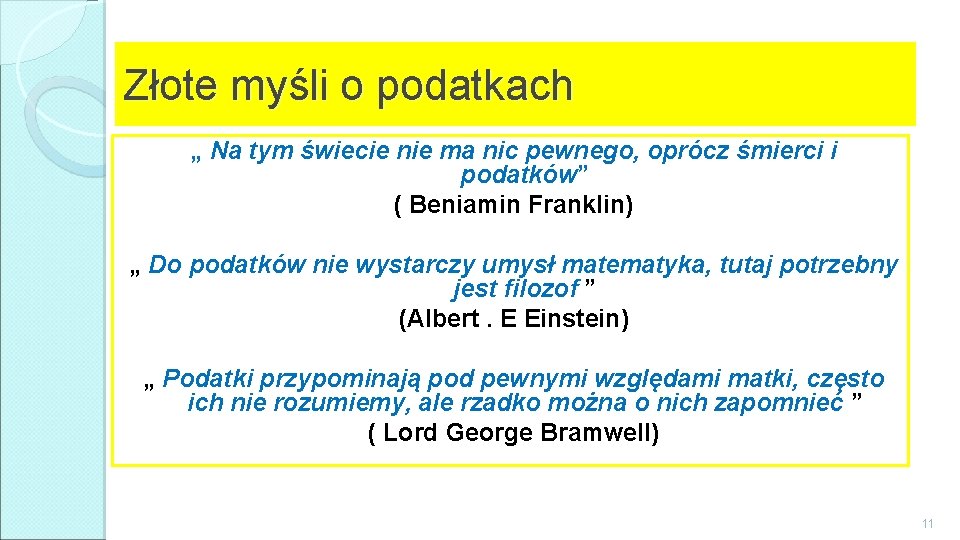 Złote myśli o podatkach

„ Na tym świecie nie ma nic pewnego, oprócz śmierci i podatków”
( Beniamin Franklin)

„ Do podatków nie wystarczy umysł matematyka, tutaj potrzebny jest filozof ”
(Albert . E Einstein)

„ Podatki przypominają pod pewnymi względami matki, często ich nie rozumiemy, ale rzadko można o nich zapomnieć ”
( Lord George Bramwell)

11